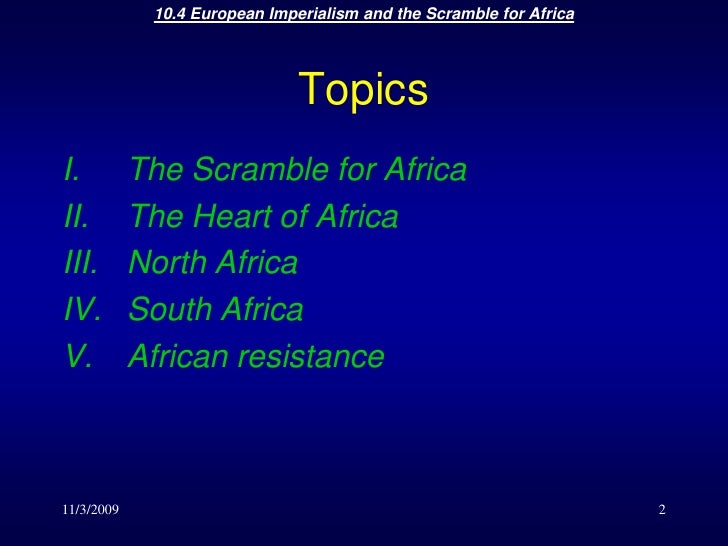 10.4 European Imperialism and the Scramble for Africa

Topics

I. The Scramble for Africa
II. The Heart of Africa
III. North Africa
IV. South Africa
V. African resistance

11/3/2009

2